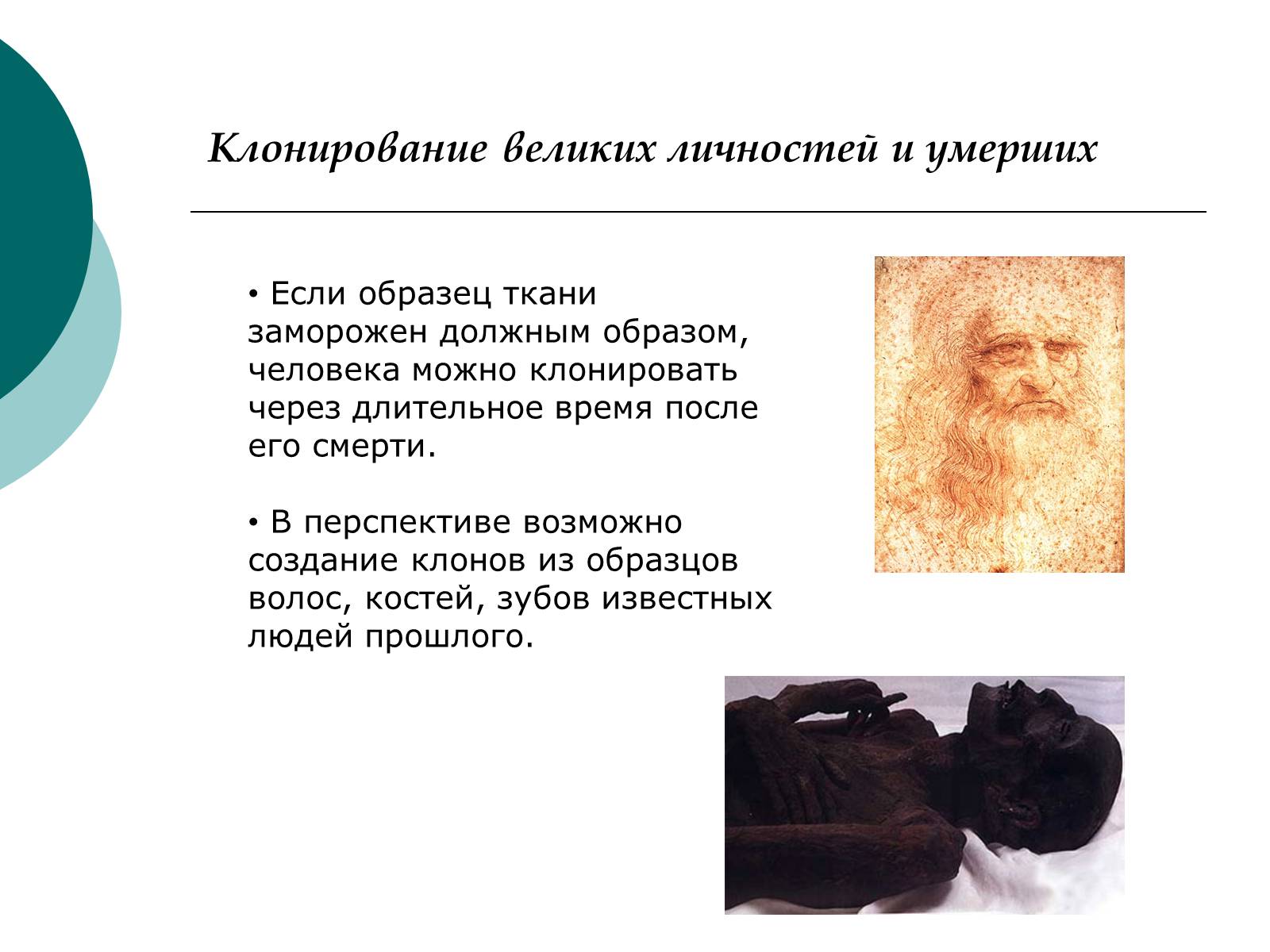 Клонирование великих личностей и умерших

• Если образец ткани заморожен должным образом, человека можно клонировать через длительное время после его смерти.

• В перспективе возможно создание клонов из образцов волос, костей, зубов известных людей прошлого.